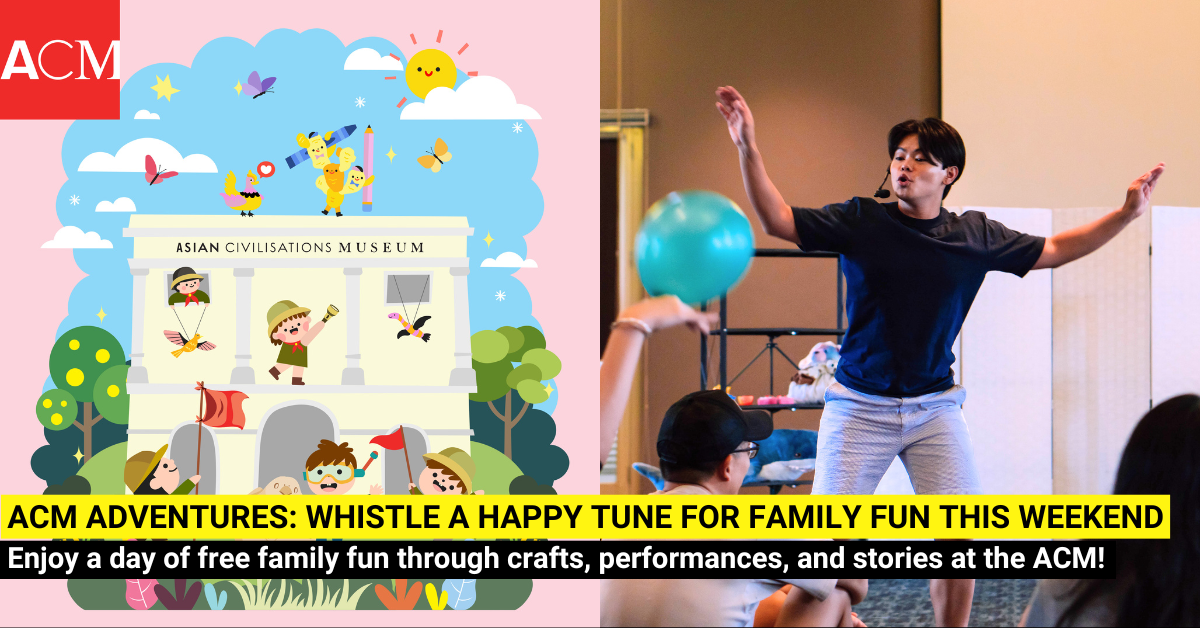 ACM

ASIAN CIVILISATIONS MUSEUM

ACM ADVENTURES: WHISTLE A HAPPY TUNE FOR FAMILY FUN THIS WEEKEND

Enjoy a day of free family fun through crafts, performances, and stories at the ACM!